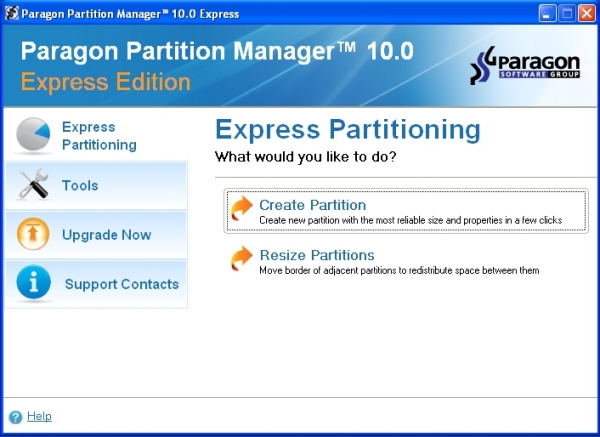 Paragon Partition Manager™ 10.0 Express

Paragon Partition Manager™ 10.0
Express Edition

Paragon
SOFTWARE GROUP

Express Partitioning

Tools

Upgrade Now

Support Contacts

Express Partitioning
What would you like to do?

Create Partition
Create new partition with the most reliable size and properties in a few clicks

Resize Partitions
Move border of adjacent partitions to redistribute space between them

Help